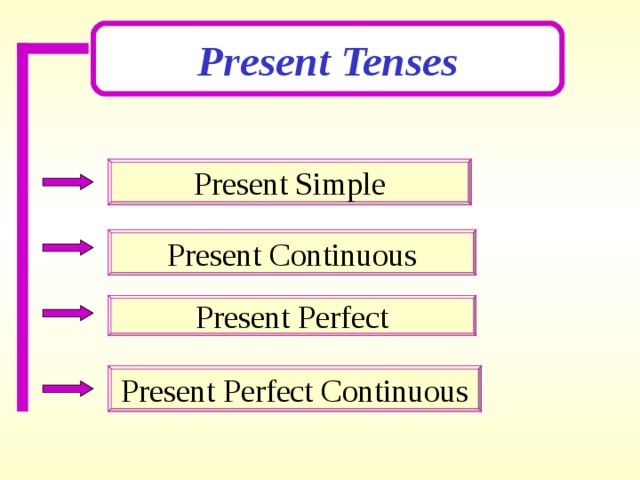 Present Tenses

Present Simple

Present Continuous

Present Perfect

Present Perfect Continuous